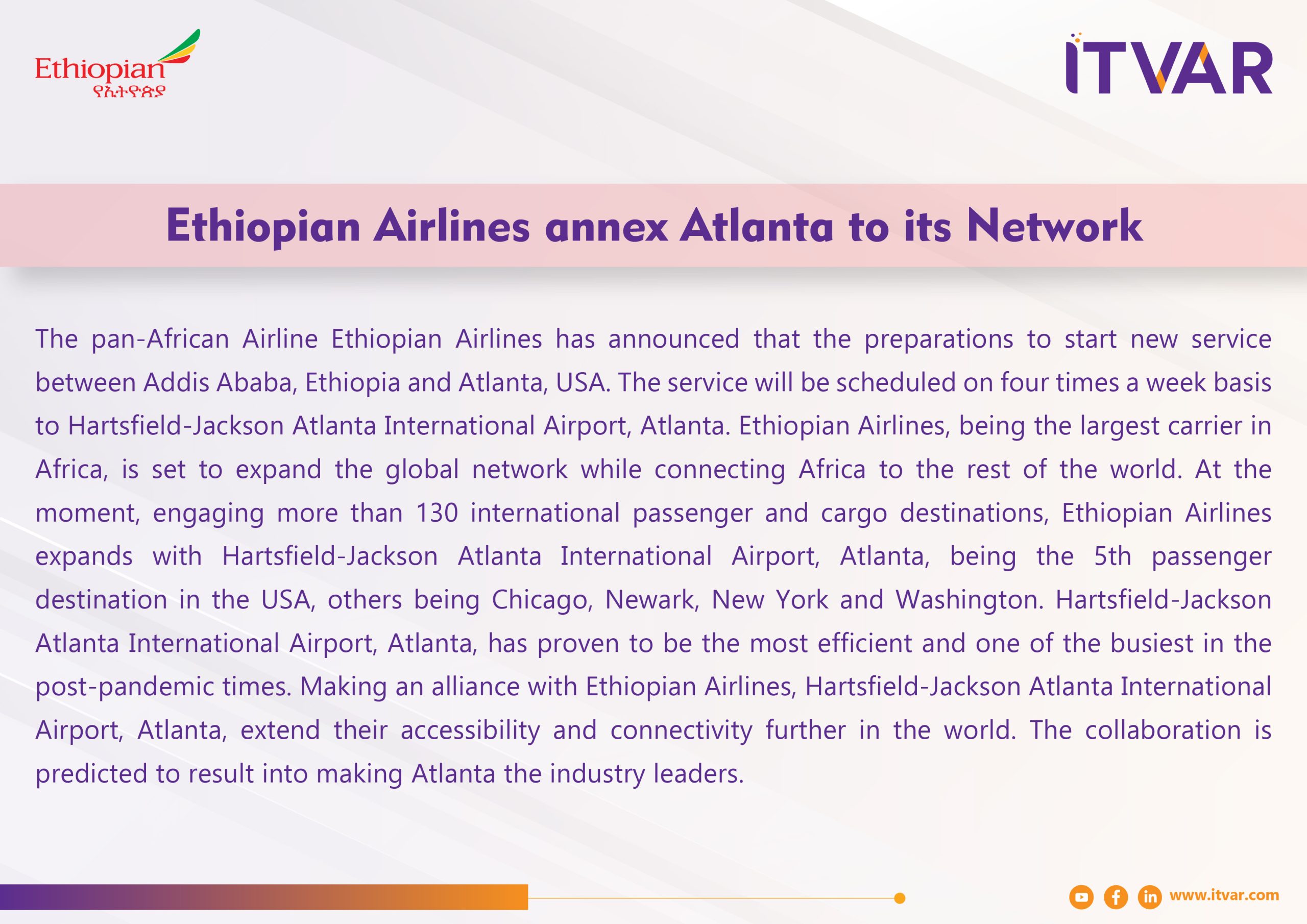 Ethiopian
የኢትዮጵያ

ITVAR

Ethiopian Airlines annex Atlanta to its Network

The pan-African Airline Ethiopian Airlines has announced that the preparations to start new service between Addis Ababa, Ethiopia and Atlanta, USA. The service will be scheduled on four times a week basis to Hartsfield-Jackson Atlanta International Airport, Atlanta. Ethiopian Airlines, being the largest carrier in Africa, is set to expand the global network while connecting Africa to the rest of the world. At the moment, engaging more than 130 international passenger and cargo destinations, Ethiopian Airlines expands with Hartsfield-Jackson Atlanta International Airport, Atlanta, being the 5th passenger destination in the USA, others being Chicago, Newark, New York and Washington. Hartsfield-Jackson Atlanta International Airport, Atlanta, has proven to be the most efficient and one of the busiest in the post-pandemic times. Making an alliance with Ethiopian Airlines, Hartsfield-Jackson Atlanta International Airport, Atlanta, extend their accessibility and connectivity further in the world. The collaboration is predicted to result into making Atlanta the industry leaders.

www.itvar.com